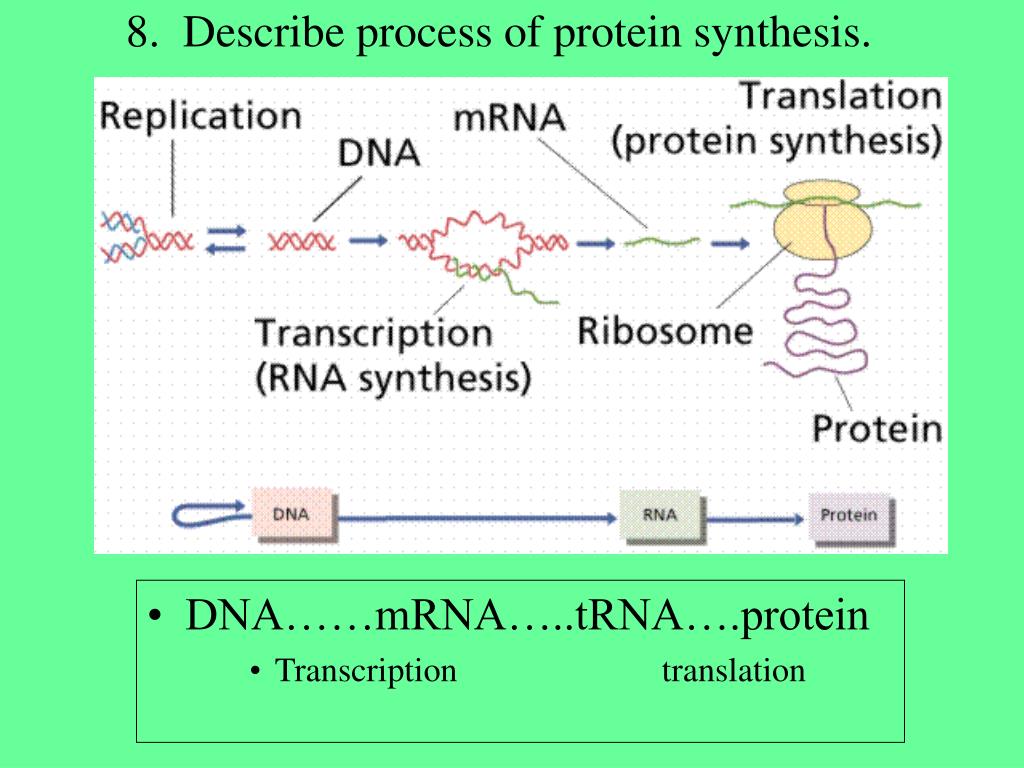 8. Describe process of protein synthesis.

Replication

DNA

mRNA

Translation (protein synthesis)

Transcription (RNA synthesis)

Ribosome

Protein

DNA

RNA

Protein

• DNA……mRNA…..tRNA….protein

• Transcription translation